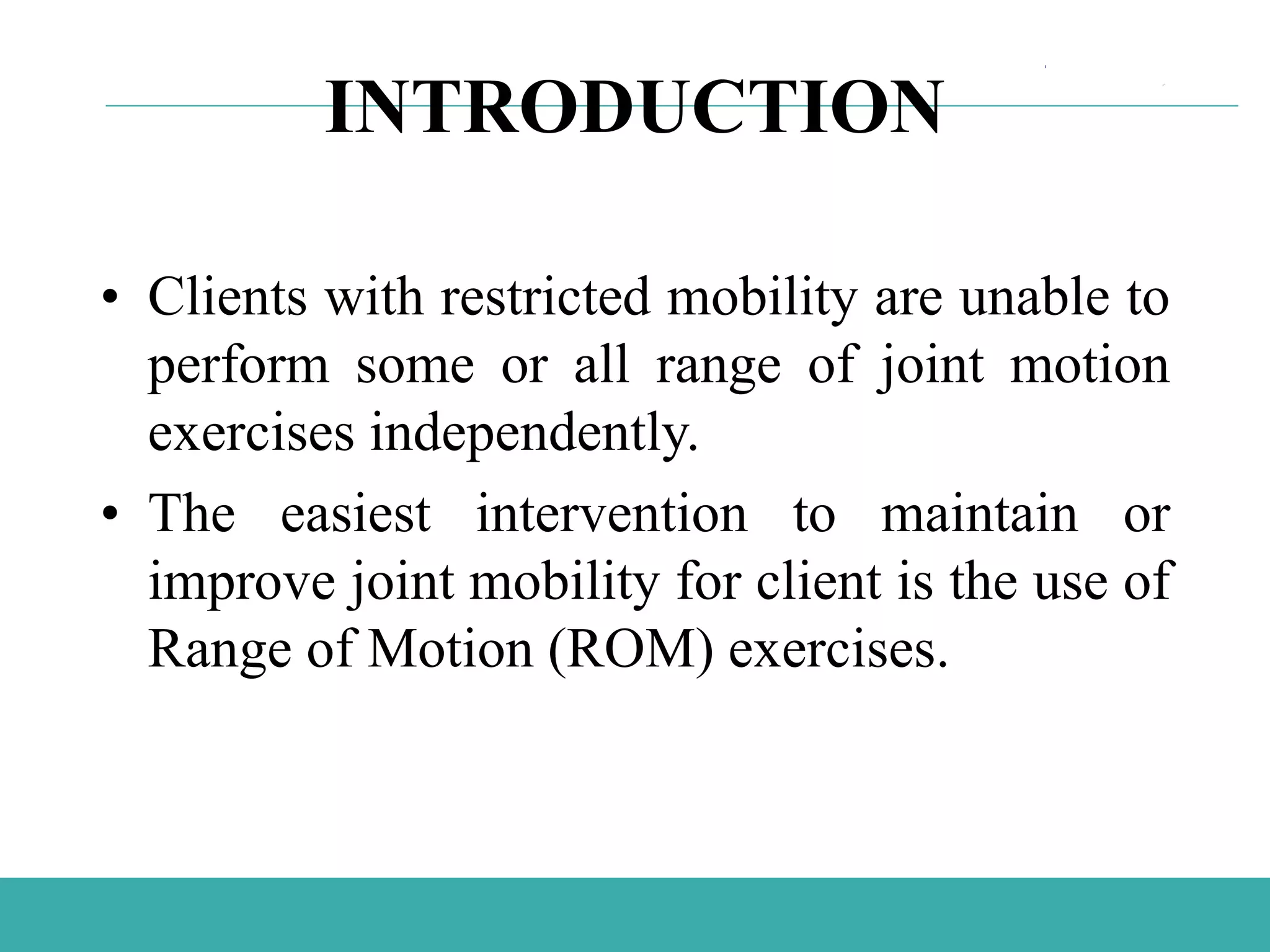 INTRODUCTION

• Clients with restricted mobility are unable to perform some or all range of joint motion exercises independently.

• The easiest intervention to maintain or improve joint mobility for client is the use of Range of Motion (ROM) exercises.